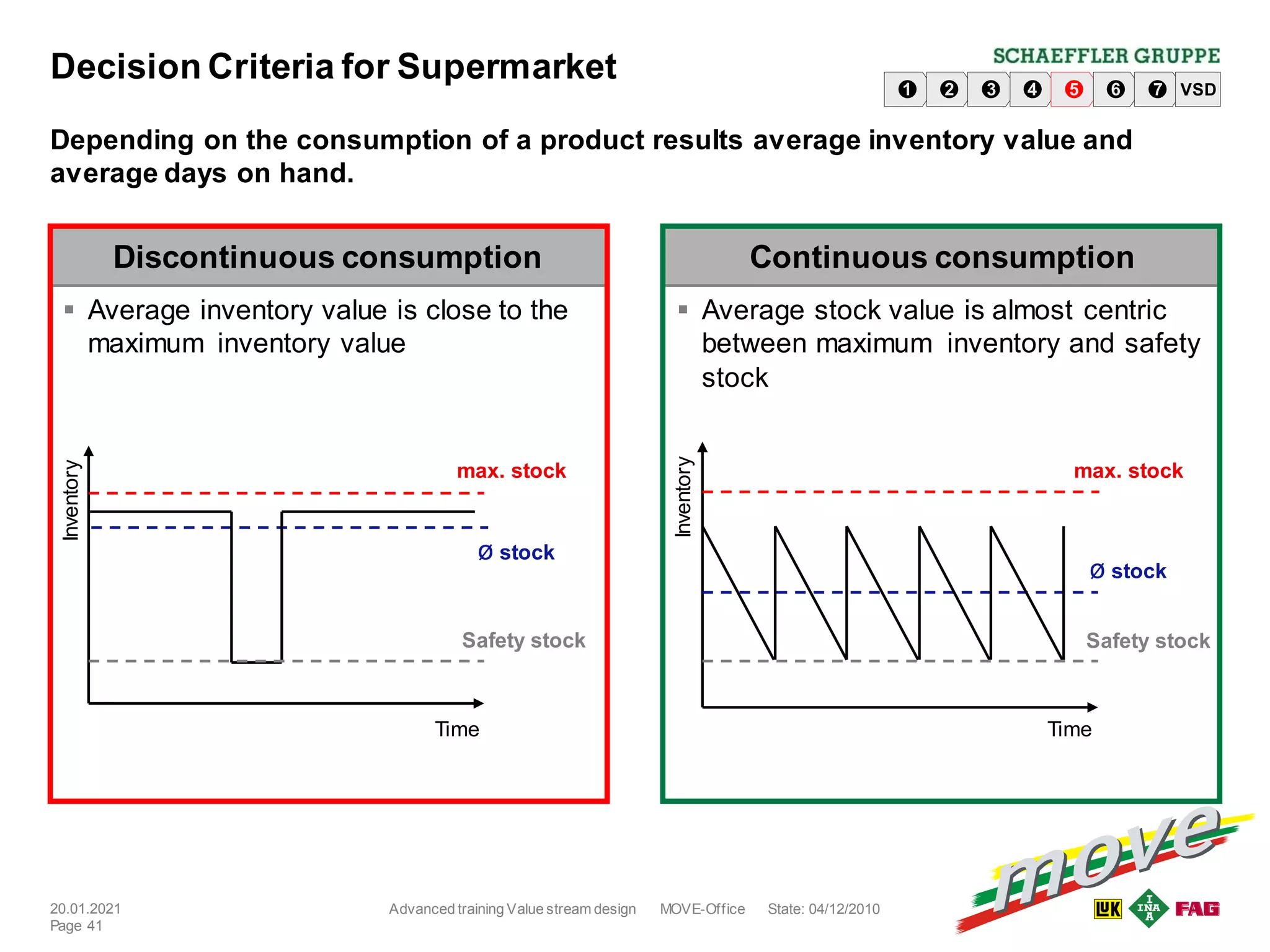 Decision Criteria for Supermarket

SCHAEFFLER GRUPPE

❶ ❷ ❸ ❹ ❺ ❻ ❼ VSD

Depending on the consumption of a product results average inventory value and average days on hand.

Discontinuous consumption

▪ Average inventory value is close to the maximum inventory value

Inventory

max. stock

Ø stock

Safety stock

Time

Continuous consumption

▪ Average stock value is almost centric between maximum inventory and safety stock

Inventory

max. stock

Ø stock

Safety stock

Time

20.01.2021
Page 41

Advanced training Value stream design MOVE-Office State: 04/12/2010

move

LUK INA FAG